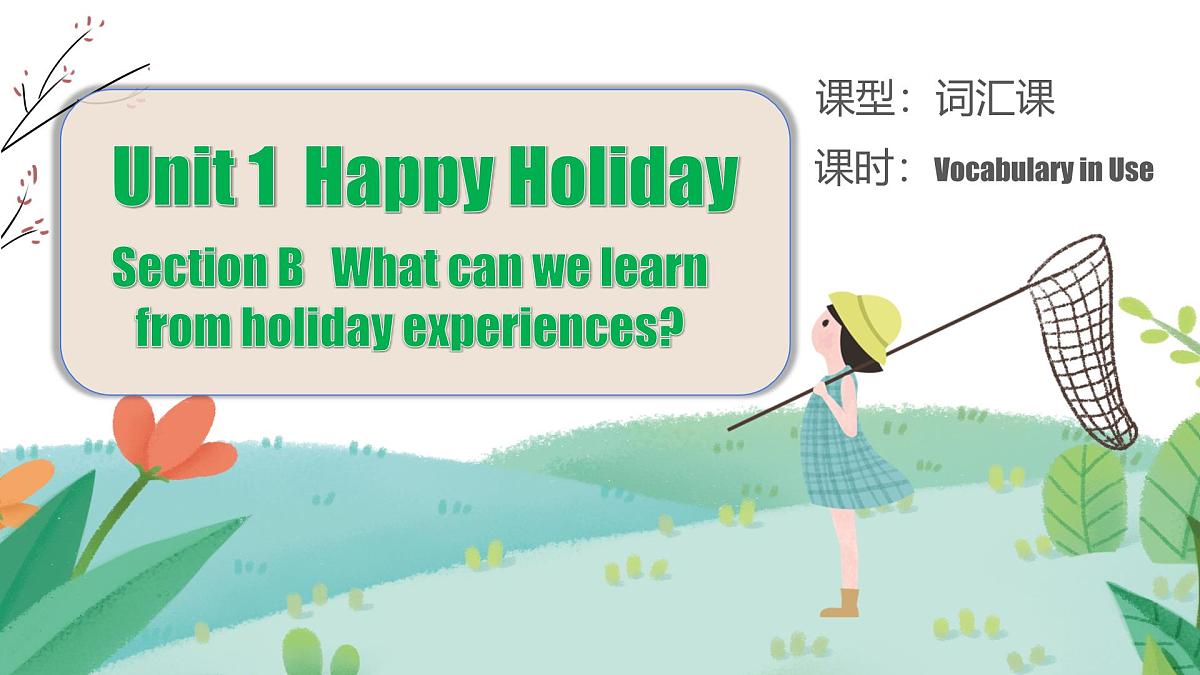 Unit 1 Happy Holiday

Section B What can we learn from holiday experiences?

课型：词汇课

课时：Vocabulary in Use